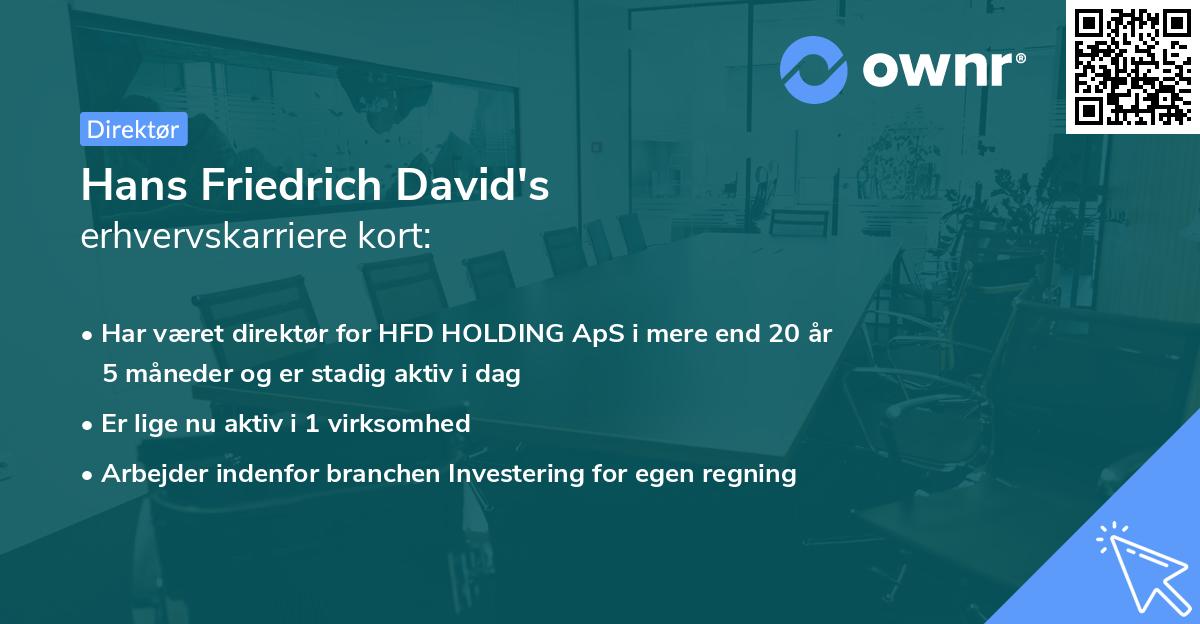 ownr®

Direktør

Hans Friedrich David's
erhvervskarriere kort:

• Har været direktør for HFD HOLDING ApS i mere end 20 år 5 måneder og er stadig aktiv i dag

• Er lige nu aktiv i 1 virksomhed

• Arbejder indenfor branchen Investering for egen regning